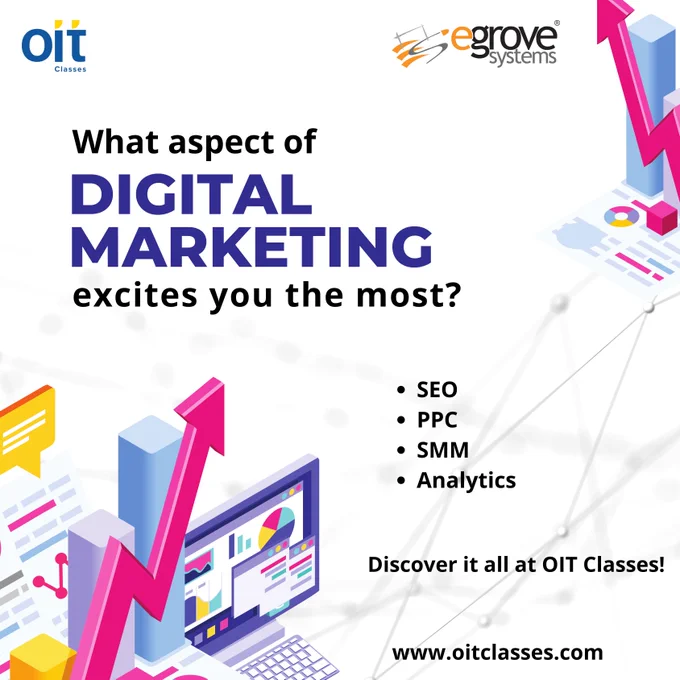 OIT
Classes

egrove®
systems

What aspect of
DIGITAL MARKETING
excites you the most?

• SEO
• PPC
• SMM
• Analytics

Discover it all at OIT Classes!

www.oitclasses.com